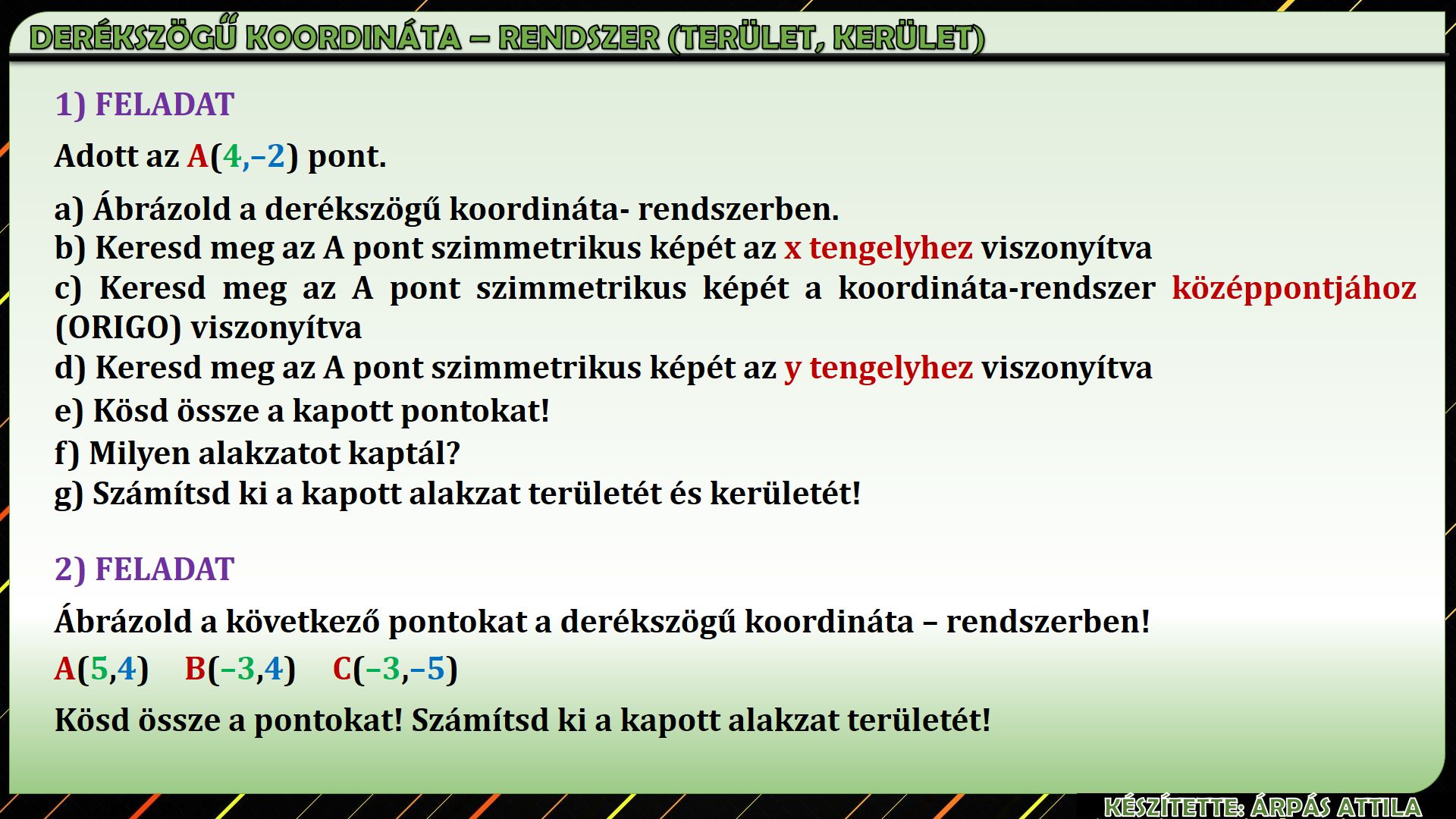 DERÉKSZÖGŰ KOORDINÁTA – RENDSZER (TERÜLET, KERÜLET)

1) FELADAT

Adott az A(4,–2) pont.

a) Ábrázold a derékszögű koordináta- rendszerben.
b) Keresd meg az A pont szimmetrikus képét az x tengelyhez viszonyítva
c) Keresd meg az A pont szimmetrikus képét a koordináta-rendszer középpontjához (ORIGO) viszonyítva
d) Keresd meg az A pont szimmetrikus képét az y tengelyhez viszonyítva
e) Kösd össze a kapott pontokat!
f) Milyen alakzatot kaptál?
g) Számítsd ki a kapott alakzat területét és kerületét!

2) FELADAT

Ábrázold a következő pontokat a derékszögű koordináta – rendszerben!

A(5,4) B(–3,4) C(–3,–5)

Kösd össze a pontokat! Számítsd ki a kapott alakzat területét!

KÉSZÍTETTE: ÁRPÁS ATTILA